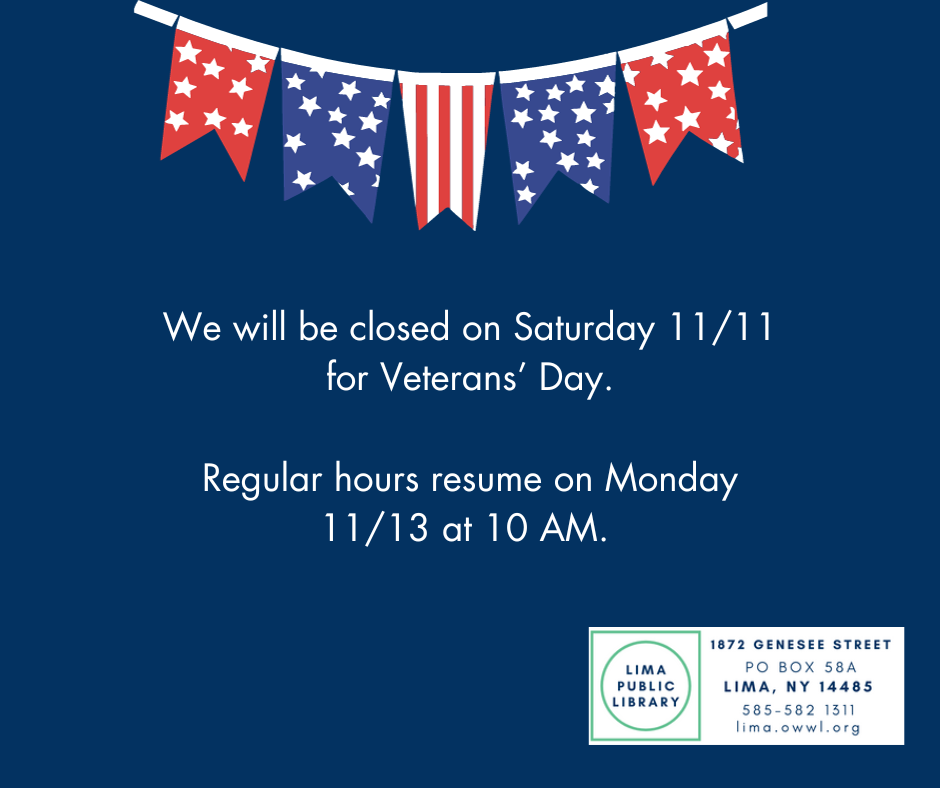 We will be closed on Saturday 11/11 for Veterans' Day.

Regular hours resume on Monday 11/13 at 10 AM.

LIMA PUBLIC LIBRARY

1872 GENESEE STREET
PO BOX 58A
LIMA, NY 14485
585-582 1311
lima.owwl.org